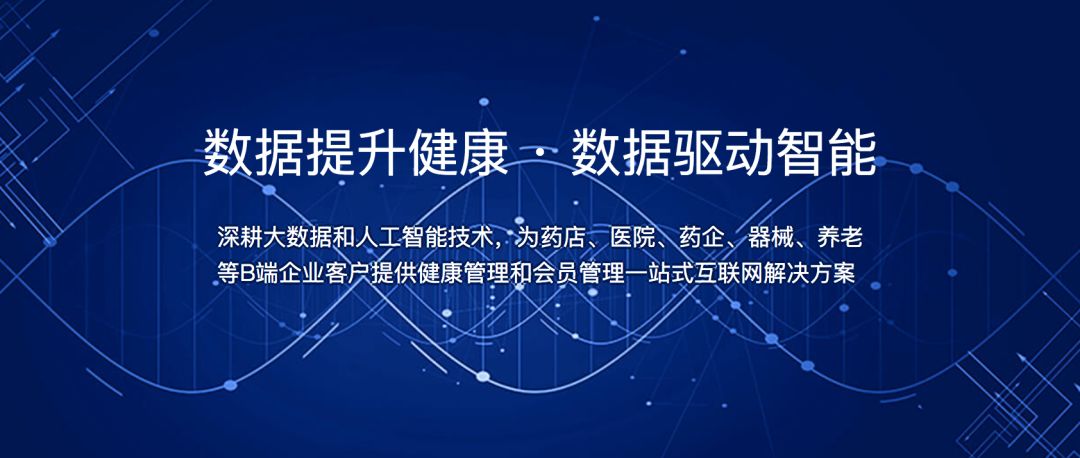 数据提升健康 · 数据驱动智能

深耕大数据和人工智能技术，为药店、医院、药企、器械、养老等B端企业客户提供健康管理和会员管理一站式互联网解决方案